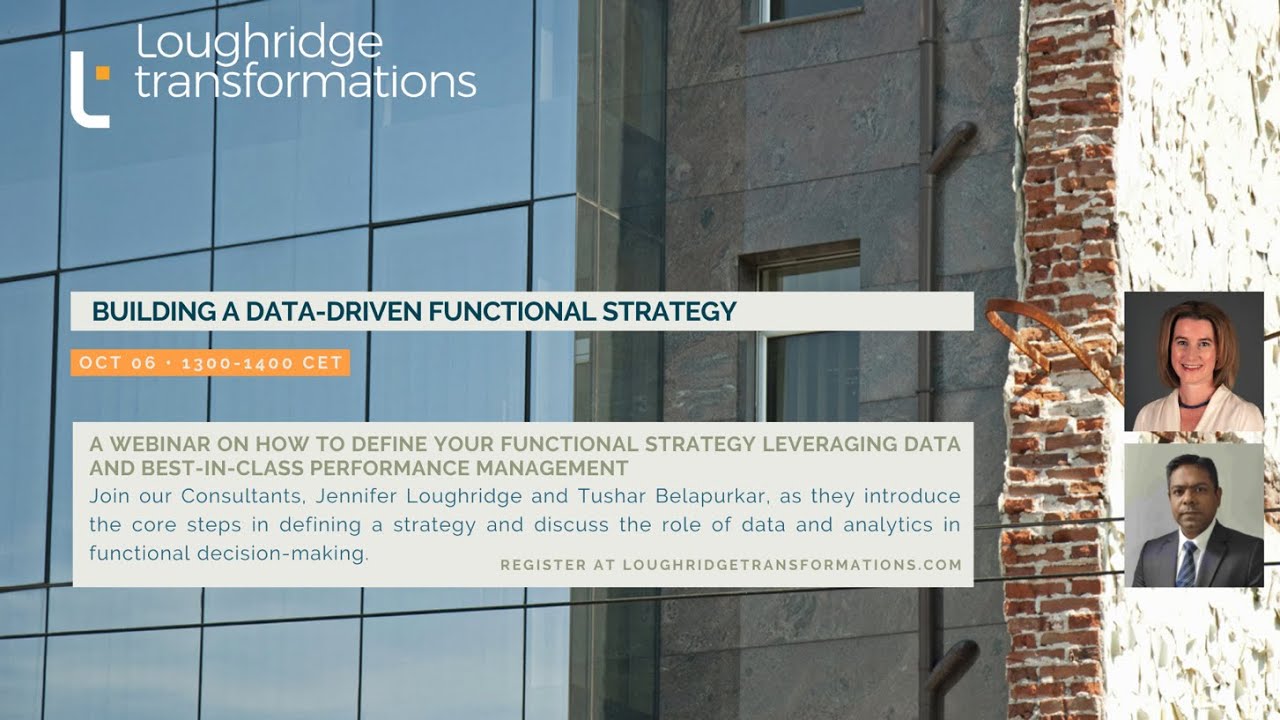 Loughridge transformations

BUILDING A DATA-DRIVEN FUNCTIONAL STRATEGY

OCT 06 · 1300-1400 CET

A WEBINAR ON HOW TO DEFINE YOUR FUNCTIONAL STRATEGY LEVERAGING DATA AND BEST-IN-CLASS PERFORMANCE MANAGEMENT

Join our Consultants, Jennifer Loughridge and Tushar Belapurkar, as they introduce the core steps in defining a strategy and discuss the role of data and analytics in functional decision-making.

REGISTER AT LOUGHRIDGETRANSFORMATIONS.COM